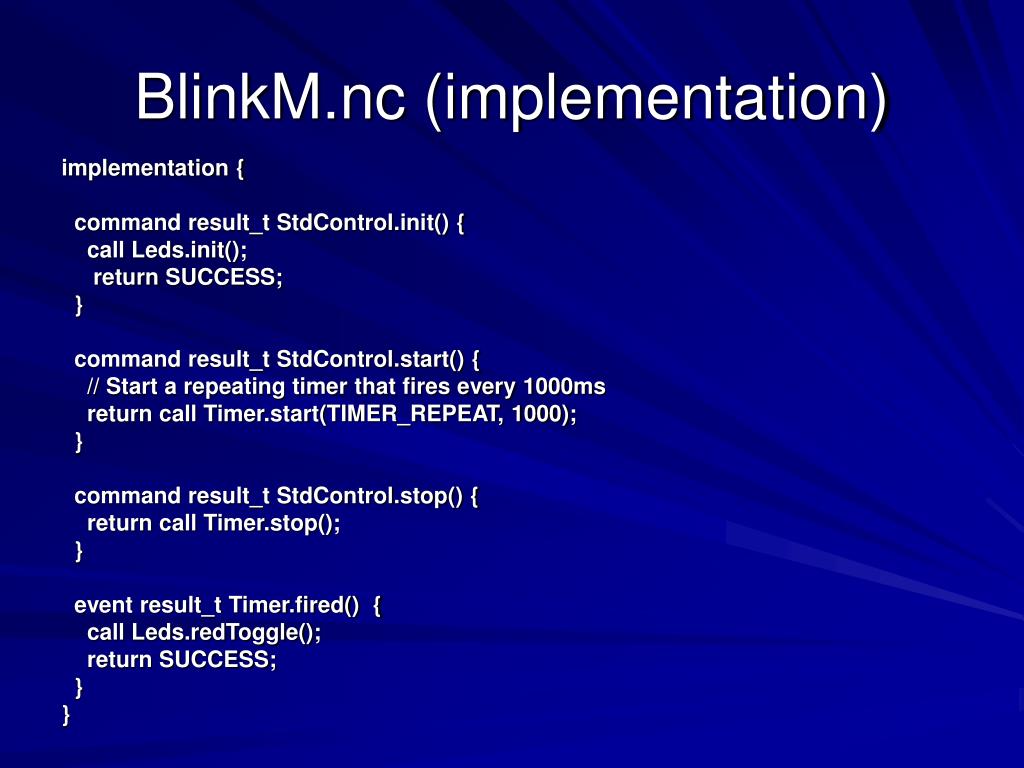 BlinkM.nc (implementation)

implementation {

command result_t StdControl.init() {
call Leds.init();
return SUCCESS;
}

command result_t StdControl.start() {
// Start a repeating timer that fires every 1000ms
return call Timer.start(TIMER_REPEAT, 1000);
}

command result_t StdControl.stop() {
return call Timer.stop();
}

event result_t Timer.fired() {
call Leds.redToggle();
return SUCCESS;
}
}